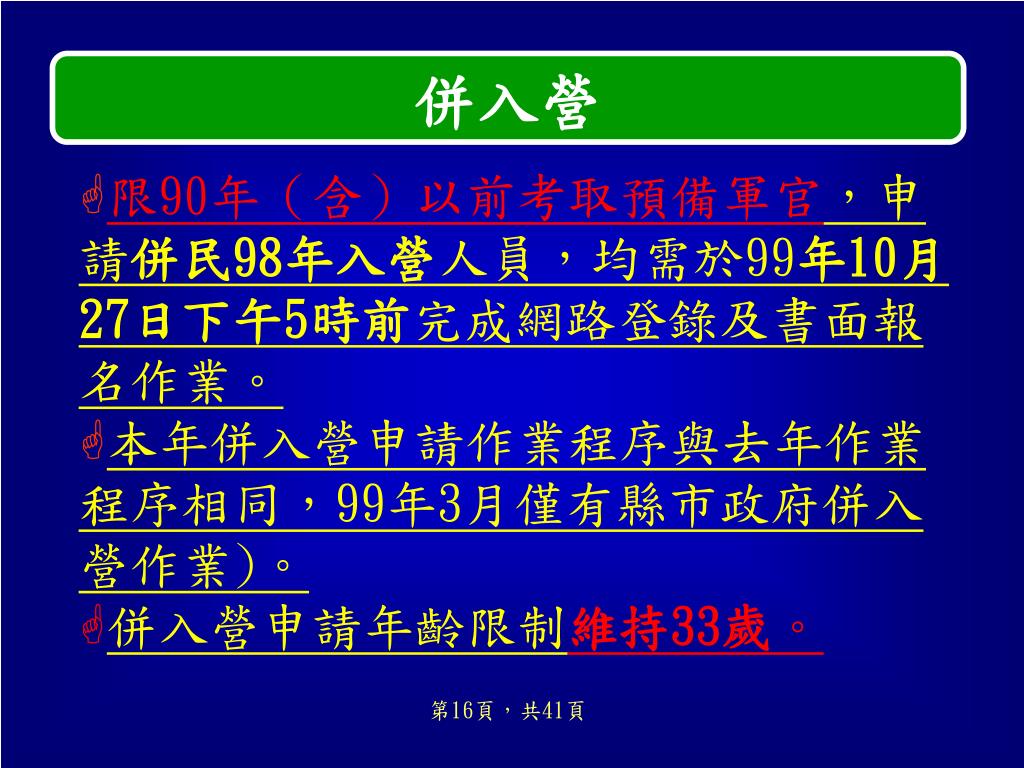 併入營

限90年（含）以前考取預備軍官，申請併民98年入營人員，均需於99年10月27日下午5時前完成網路登錄及書面報名作業。

本年併入營申請作業程序與去年作業程序相同，99年3月僅有縣市政府併入營作業)。

併入營申請年齡限制維持33歲。

第16頁，共41頁